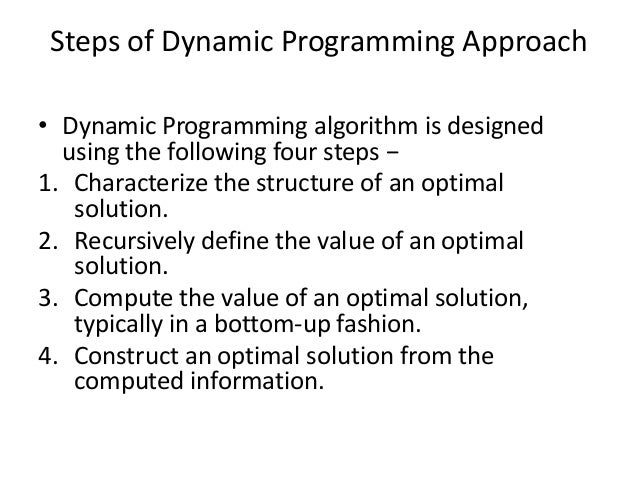 Steps of Dynamic Programming Approach

• Dynamic Programming algorithm is designed using the following four steps −

1. Characterize the structure of an optimal solution.
2. Recursively define the value of an optimal solution.
3. Compute the value of an optimal solution, typically in a bottom-up fashion.
4. Construct an optimal solution from the computed information.